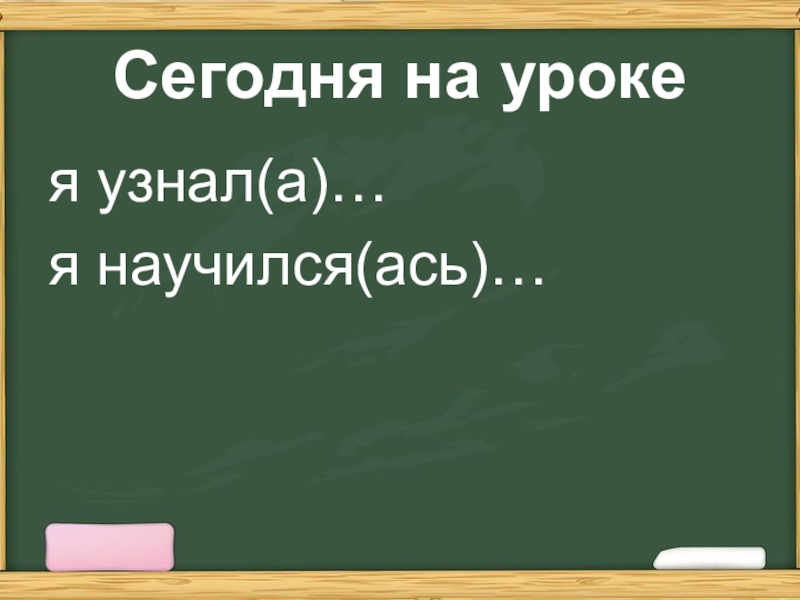 Сегодня на уроке

я узнал(а)…
я научился(ась)…